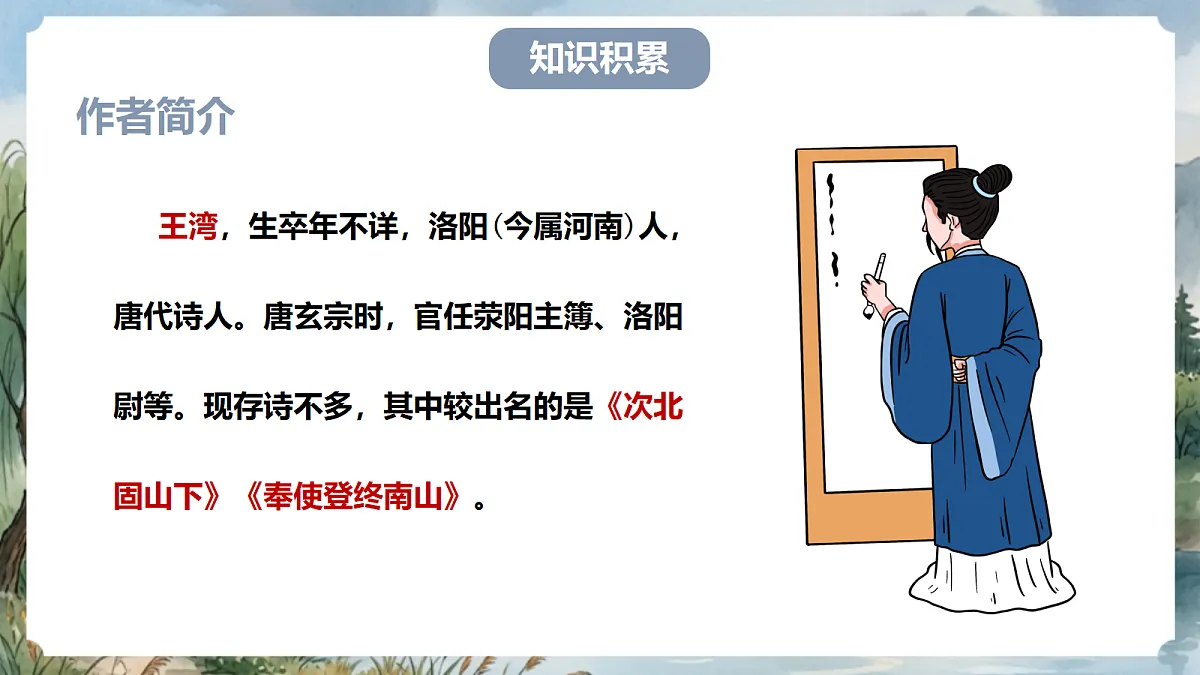 知识积累

作者简介

王湾，生卒年不详，洛阳(今属河南)人，唐代诗人。唐玄宗时，官任荥阳主簿、洛阳尉等。现存诗不多，其中较出名的是《次北固山下》《奉使登终南山》。